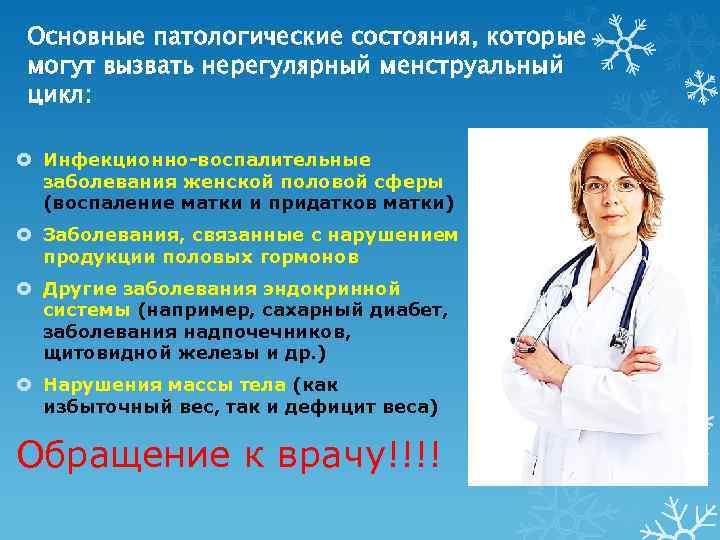 Основные патологические состояния, которые могут вызвать нерегулярный менструальный цикл:

Инфекционно-воспалительные заболевания женской половой сферы (воспаление матки и придатков матки)

Заболевания, связанные с нарушением продукции половых гормонов

Другие заболевания эндокринной системы (например, сахарный диабет, заболевания надпочечников, щитовидной железы и др.)

Нарушения массы тела (как избыточный вес, так и дефицит веса)

Обращение к врачу!!!!